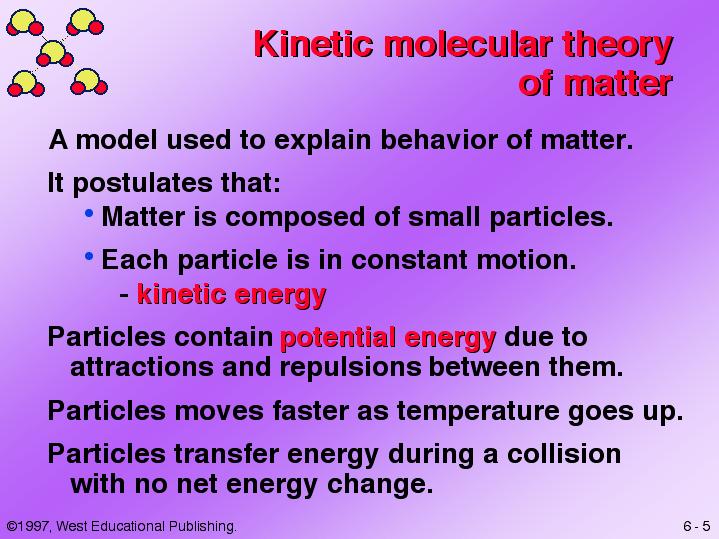 Kinetic molecular theory of matter

A model used to explain behavior of matter.

It postulates that:

• Matter is composed of small particles.

• Each particle is in constant motion.
- kinetic energy

Particles contain potential energy due to attractions and repulsions between them.

Particles moves faster as temperature goes up.

Particles transfer energy during a collision with no net energy change.

©1997, West Educational Publishing.

6 - 5